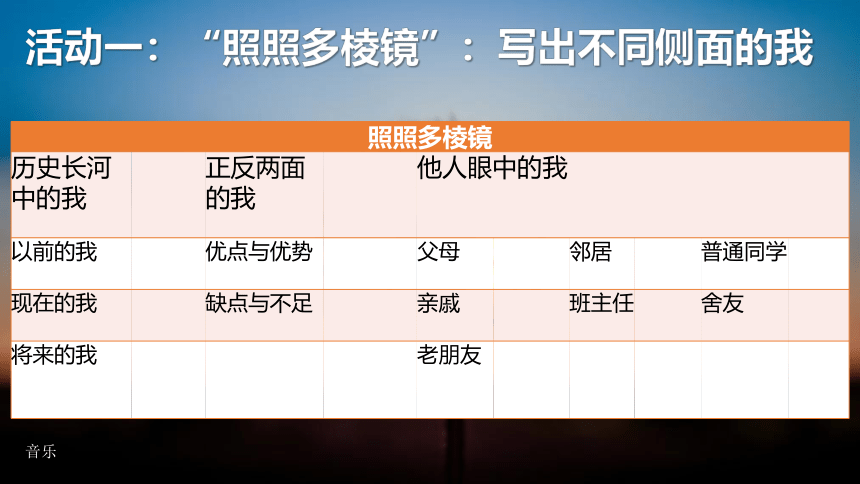 活动一：“照照多棱镜”：写出不同侧面的我

| 照照多棱镜 | | | | | | | | | |
|---|---|---|---|---|---|---|---|---|---|
| 历史长河中的我 | | 正反两面的我 | | 他人眼中的我 | | | | | |
| 以前的我 | | 优点与优势 | | 父母 | | 邻居 | | 普通同学 | |
| 现在的我 | | 缺点与不足 | | 亲戚 | | 班主任 | | 舍友 | |
| 将来的我 | | | | 老朋友 | | | | | |

音乐